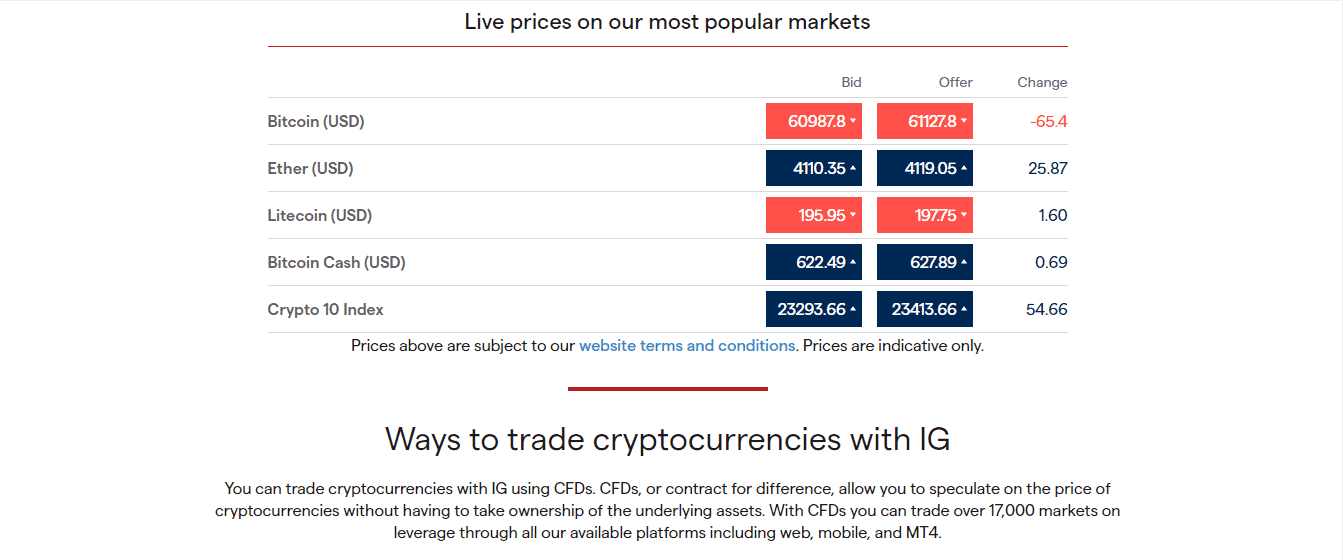 Live prices on our most popular markets

| | Bid | Offer | Change |
|---|---|---|---|
| Bitcoin (USD) | 60987.8 | 61127.8 | -65.4 |
| Ether (USD) | 4110.35 | 4119.05 | 25.87 |
| Litecoin (USD) | 195.95 | 197.75 | 1.60 |
| Bitcoin Cash (USD) | 622.49 | 627.89 | 0.69 |
| Crypto 10 Index | 23293.66 | 23413.66 | 54.66 |

Prices above are subject to our website terms and conditions. Prices are indicative only.

Ways to trade cryptocurrencies with IG

You can trade cryptocurrencies with IG using CFDs. CFDs, or contract for difference, allow you to speculate on the price of cryptocurrencies without having to take ownership of the underlying assets. With CFDs you can trade over 17,000 markets on leverage through all our available platforms including web, mobile, and MT4.